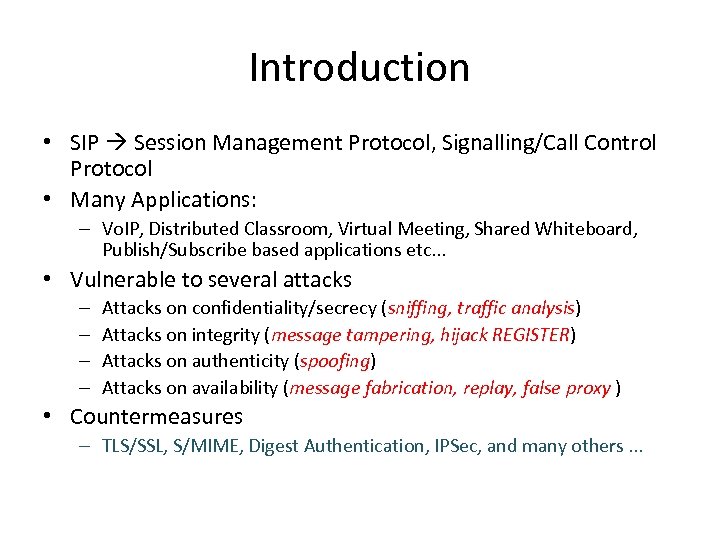 Introduction

• SIP → Session Management Protocol, Signalling/Call Control Protocol
• Many Applications:
– VoIP, Distributed Classroom, Virtual Meeting, Shared Whiteboard, Publish/Subscribe based applications etc...
• Vulnerable to several attacks
– Attacks on confidentiality/secrecy (sniffing, traffic analysis)
– Attacks on integrity (message tampering, hijack REGISTER)
– Attacks on authenticity (spoofing)
– Attacks on availability (message fabrication, replay, false proxy )
• Countermeasures
– TLS/SSL, S/MIME, Digest Authentication, IPSec, and many others ...